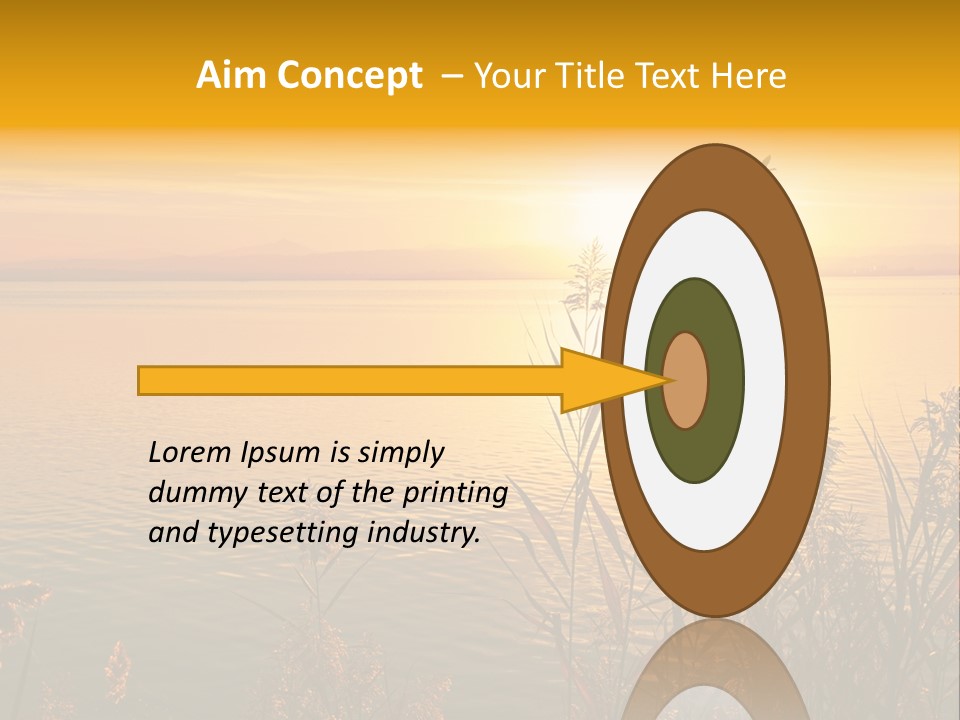 Aim Concept – Your Title Text Here

Lorem Ipsum is simply dummy text of the printing and typesetting industry.